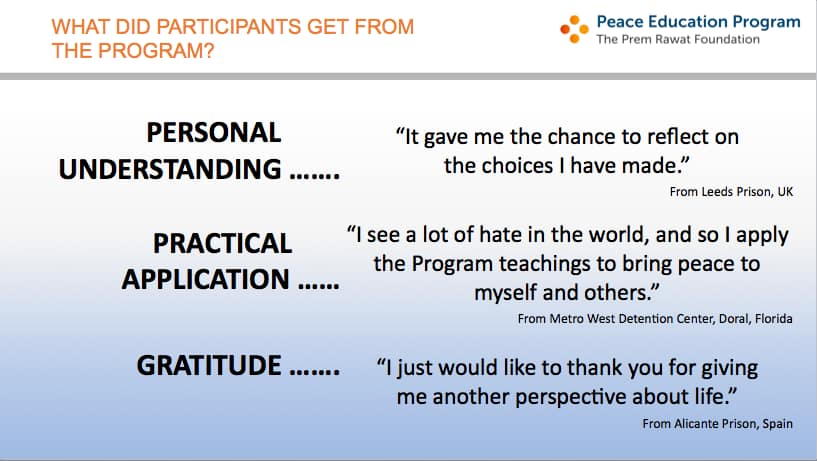 WHAT DID PARTICIPANTS GET FROM THE PROGRAM?

Peace Education Program
The Prem Rawat Foundation

PERSONAL UNDERSTANDING …….

"It gave me the chance to reflect on the choices I have made."

From Leeds Prison, UK

PRACTICAL APPLICATION ……

"I see a lot of hate in the world, and so I apply the Program teachings to bring peace to myself and others."

From Metro West Detention Center, Doral, Florida

GRATITUDE …….

"I just would like to thank you for giving me another perspective about life."

From Alicante Prison, Spain